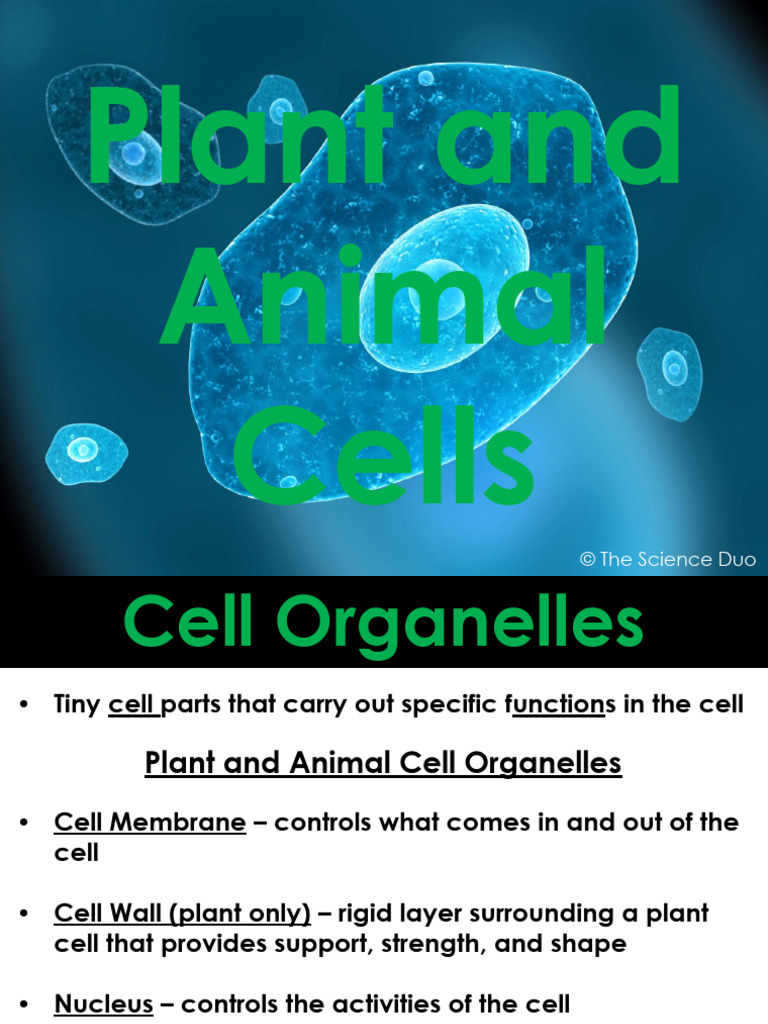 Plant and Animal Cells

© The Science Duo

Cell Organelles

• Tiny cell parts that carry out specific functions in the cell

Plant and Animal Cell Organelles

• Cell Membrane – controls what comes in and out of the cell

• Cell Wall (plant only) – rigid layer surrounding a plant cell that provides support, strength, and shape

• Nucleus – controls the activities of the cell